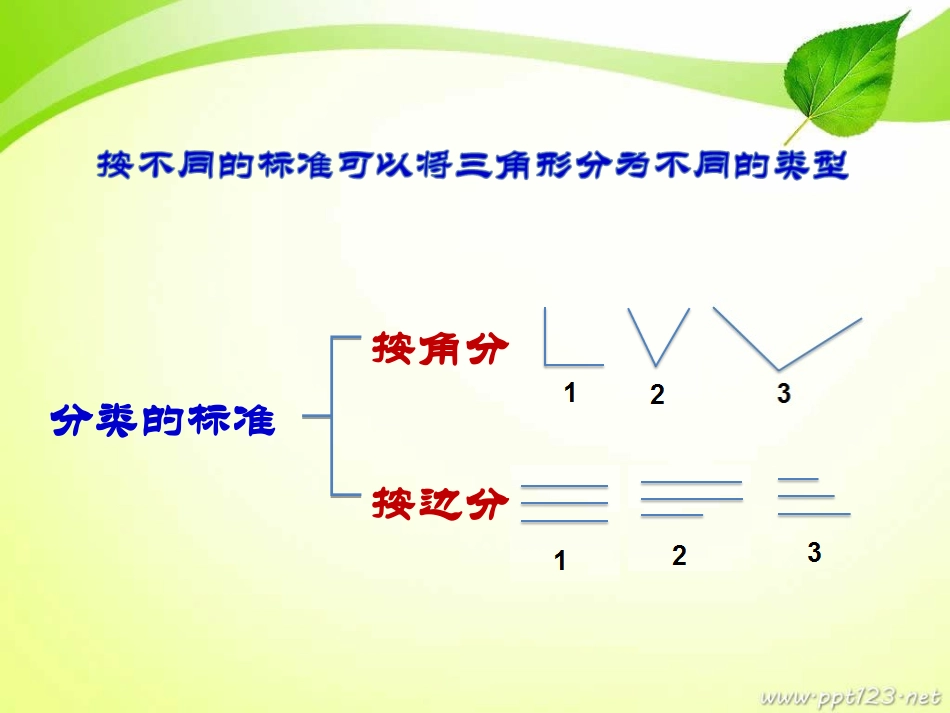 按不同的标准可以将三角形分为不同的类型

分类的标准

按角分

1 2 3

按边分

1 2 3

www.ppt123.net